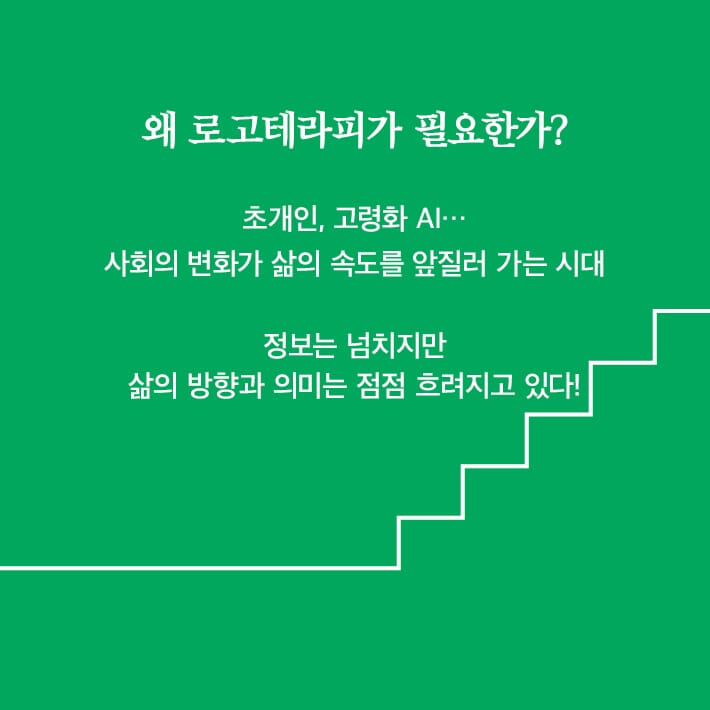 왜 로고테라피가 필요한가?

초개인, 고령화 AI…
사회의 변화가 삶의 속도를 앞질러 가는 시대

정보는 넘치지만
삶의 방향과 의미는 점점 흐려지고 있다!